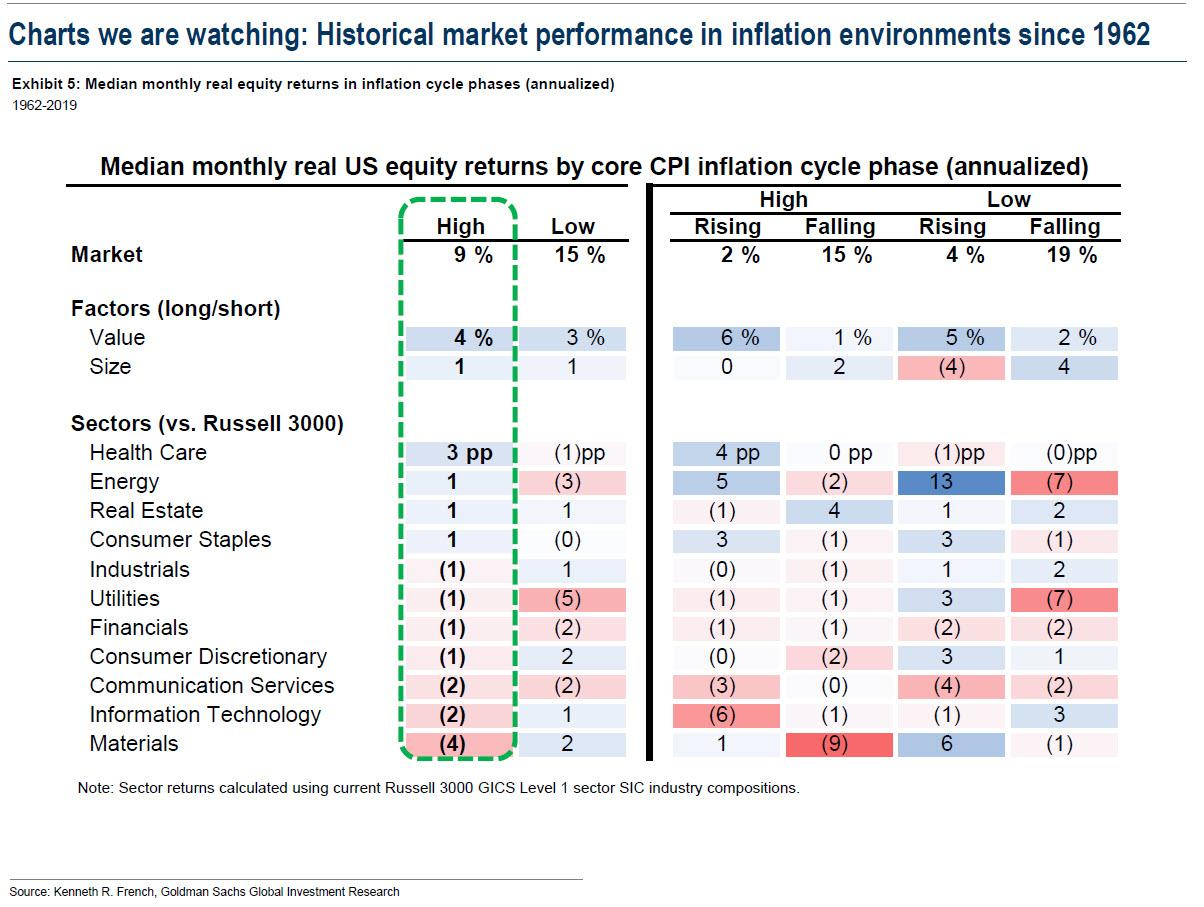 Charts we are watching: Historical market performance in inflation environments since 1962

Exhibit 5: Median monthly real equity returns in inflation cycle phases (annualized)
1962-2019

Median monthly real US equity returns by core CPI inflation cycle phase (annualized)

| | High | Low | High Rising | High Falling | Low Rising | Low Falling |
|---|---|---|---|---|---|---|
| Market | 9 % | 15 % | 2 % | 15 % | 4 % | 19 % |
| Factors (long/short) | | | | | | |
| Value | 4 % | 3 % | 6 % | 1 % | 5 % | 2 % |
| Size | 1 | 1 | 0 | 2 | (4) | 4 |
| Sectors (vs. Russell 3000) | | | | | | |
| Health Care | 3 pp | (1)pp | 4 pp | 0 pp | (1)pp | (0)pp |
| Energy | 1 | (3) | 5 | (2) | 13 | (7) |
| Real Estate | 1 | 1 | (1) | 4 | 1 | 2 |
| Consumer Staples | 1 | (0) | 3 | (1) | 3 | (1) |
| Industrials | (1) | 1 | (0) | (1) | 1 | 2 |
| Utilities | (1) | (5) | (1) | (1) | 3 | (7) |
| Financials | (1) | (2) | (1) | (1) | (2) | (2) |
| Consumer Discretionary | (1) | 2 | (0) | (2) | 3 | 1 |
| Communication Services | (2) | (2) | (3) | (0) | (4) | (2) |
| Information Technology | (2) | 1 | (6) | (1) | (1) | 3 |
| Materials | (4) | 2 | 1 | (9) | 6 | (1) |

Note: Sector returns calculated using current Russell 3000 GICS Level 1 sector SIC industry compositions.

Source: Kenneth R. French, Goldman Sachs Global Investment Research